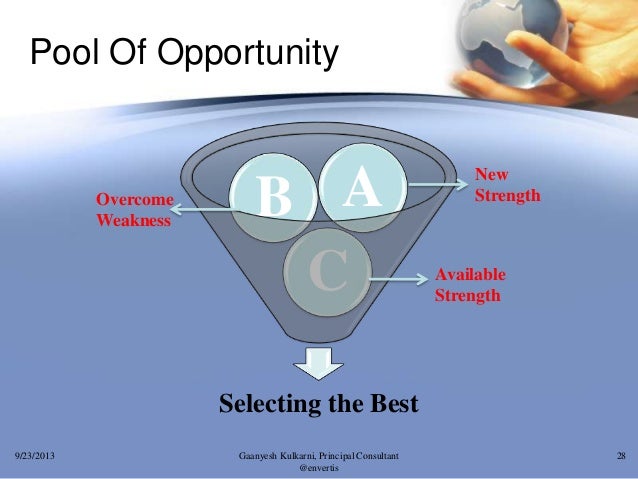 Pool Of Opportunity

Overcome Weakness

B

A

New Strength

C

Available Strength

Selecting the Best

9/23/2013

Gaanyesh Kulkarni, Principal Consultant @envertis

28